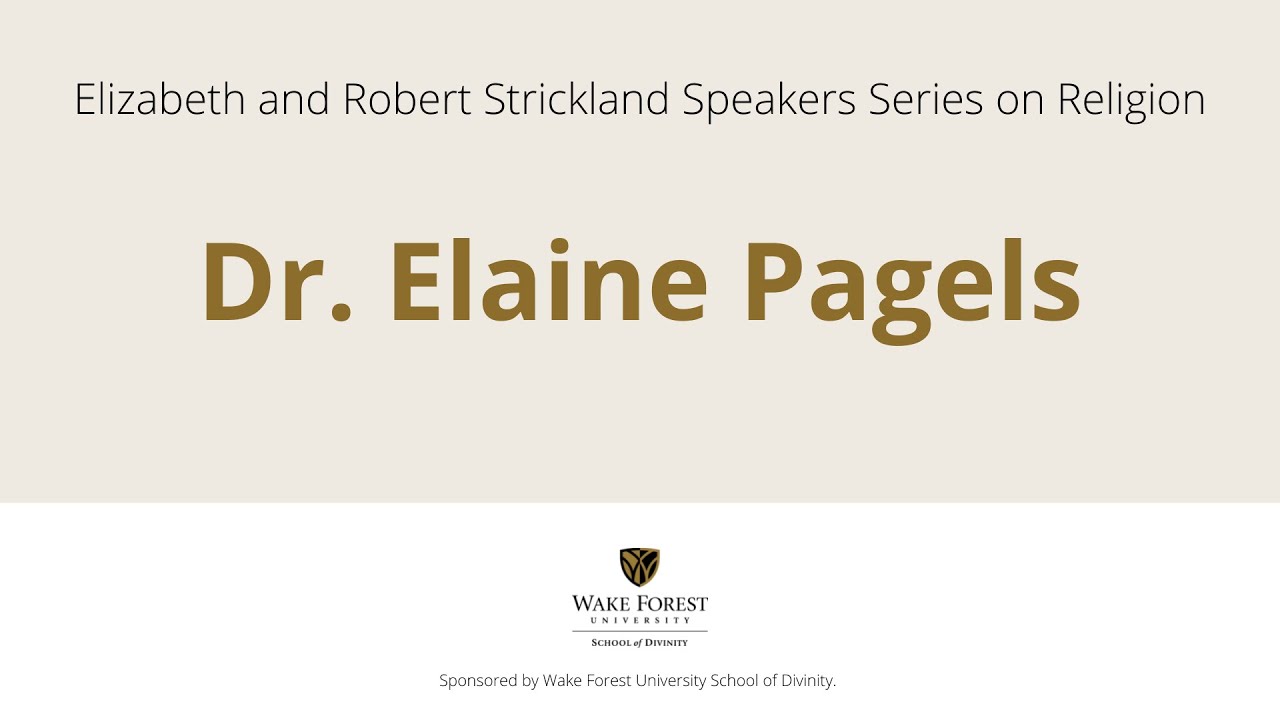 Elizabeth and Robert Strickland Speakers Series on Religion

Dr. Elaine Pagels

WAKE FOREST
UNIVERSITY
SCHOOL of DIVINITY

Sponsored by Wake Forest University School of Divinity.